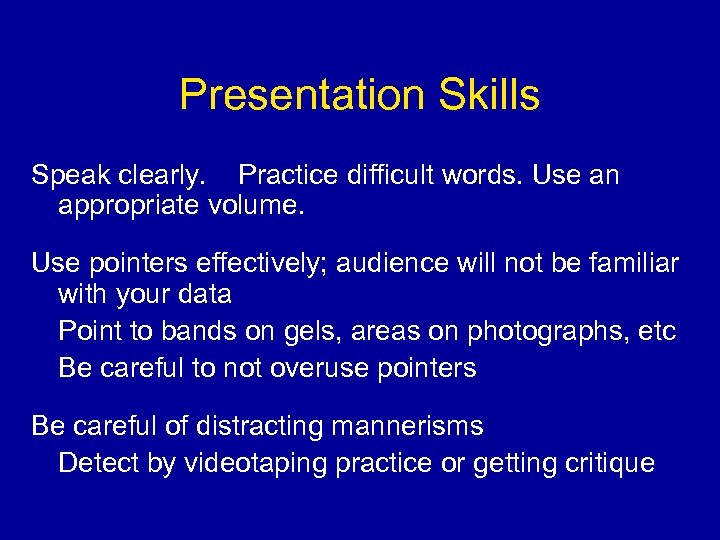 Presentation Skills

Speak clearly. Practice difficult words. Use an appropriate volume.

Use pointers effectively; audience will not be familiar with your data

Point to bands on gels, areas on photographs, etc

Be careful to not overuse pointers

Be careful of distracting mannerisms

Detect by videotaping practice or getting critique